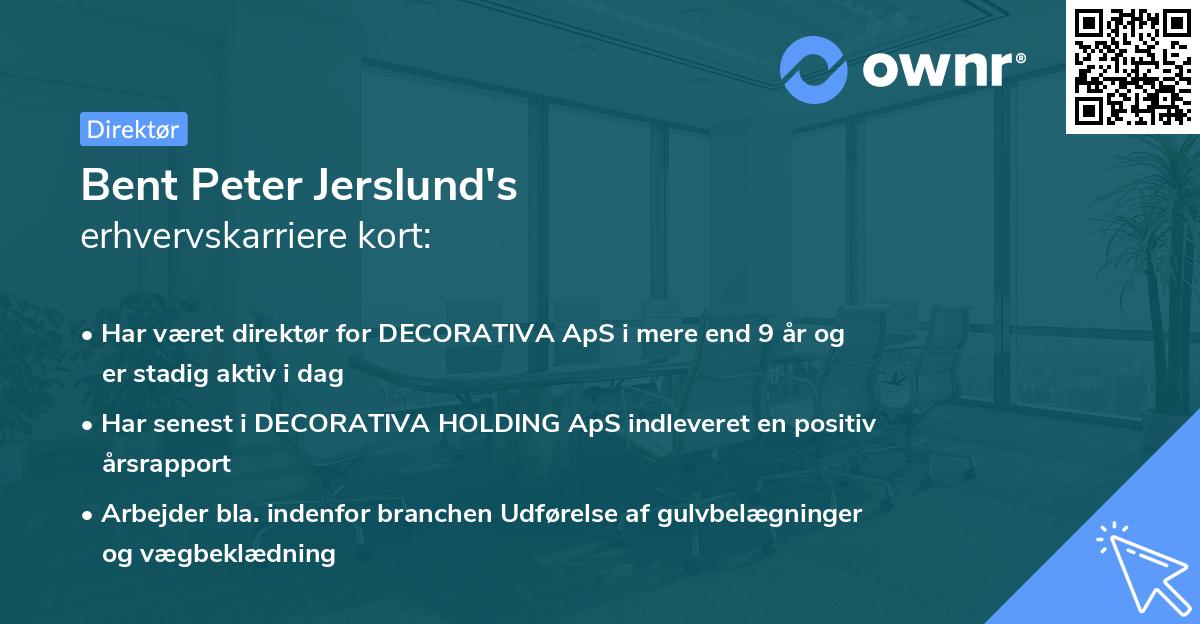 ownr®

Direktør

Bent Peter Jerslund's
erhvervskarriere kort:

• Har været direktør for DECORATIVA ApS i mere end 9 år og er stadig aktiv i dag
• Har senest i DECORATIVA HOLDING ApS indleveret en positiv årsrapport
• Arbejder bla. indenfor branchen Udførelse af gulvbelægninger og vægbeklædning